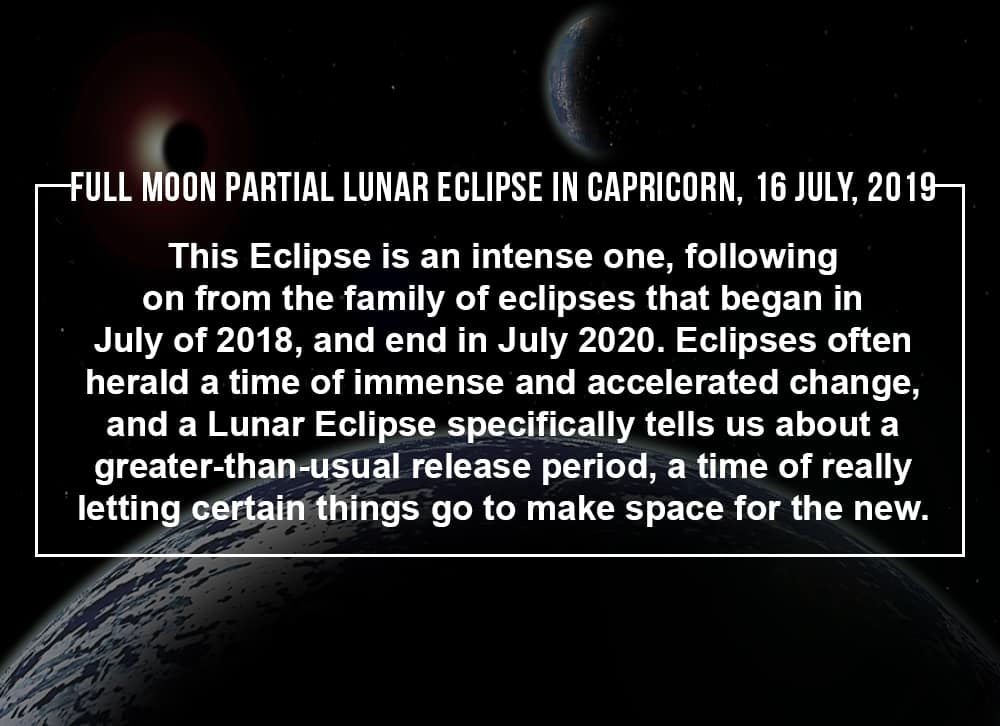 FULL MOON PARTIAL LUNAR ECLIPSE IN CAPRICORN, 16 JULY, 2019

This Eclipse is an intense one, following on from the family of eclipses that began in July of 2018, and end in July 2020. Eclipses often herald a time of immense and accelerated change, and a Lunar Eclipse specifically tells us about a greater-than-usual release period, a time of really letting certain things go to make space for the new.